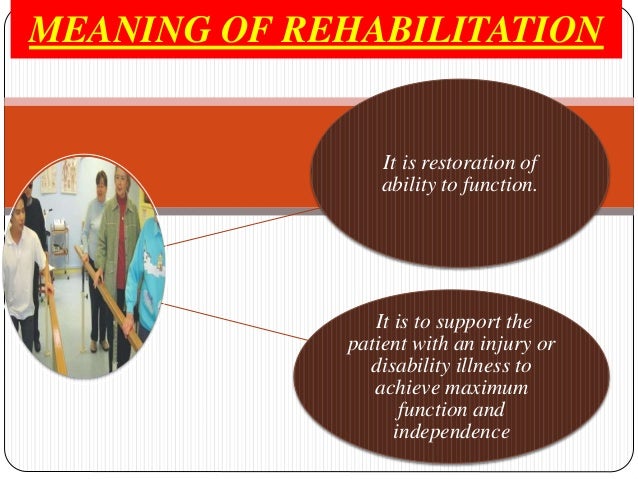 MEANING OF REHABILITATION

It is restoration of ability to function.

It is to support the patient with an injury or disability illness to achieve maximum function and independence